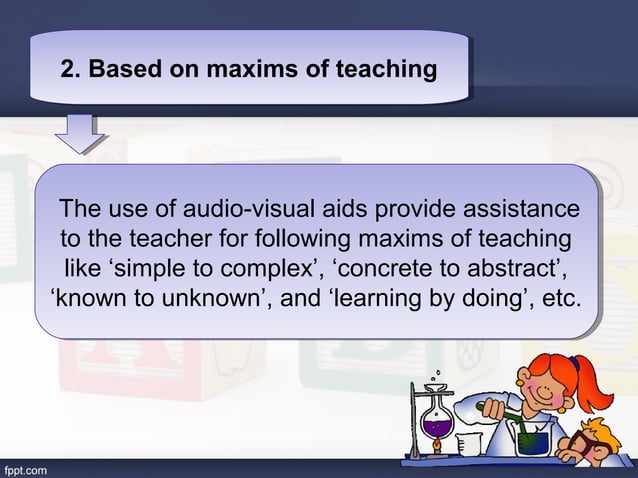 2. Based on maxims of teaching

The use of audio-visual aids provide assistance to the teacher for following maxims of teaching like ‘simple to complex’, ‘concrete to abstract’, ‘known to unknown’, and ‘learning by doing’, etc.

fppt.com